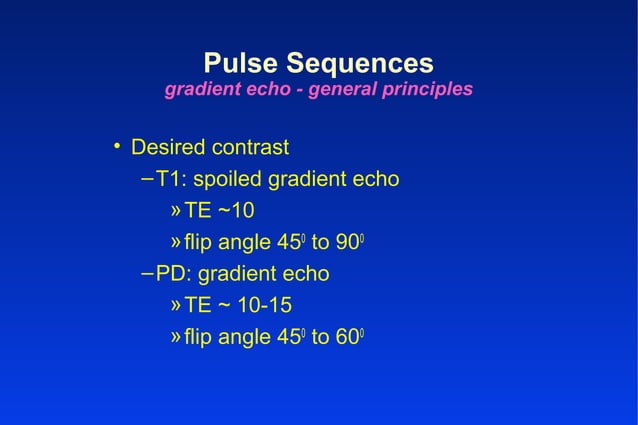 Pulse Sequences
gradient echo - general principles

• Desired contrast
– T1: spoiled gradient echo
» TE ~10
» flip angle $45^0$ to $90^0$
– PD: gradient echo
» TE ~ 10-15
» flip angle $45^0$ to $60^0$